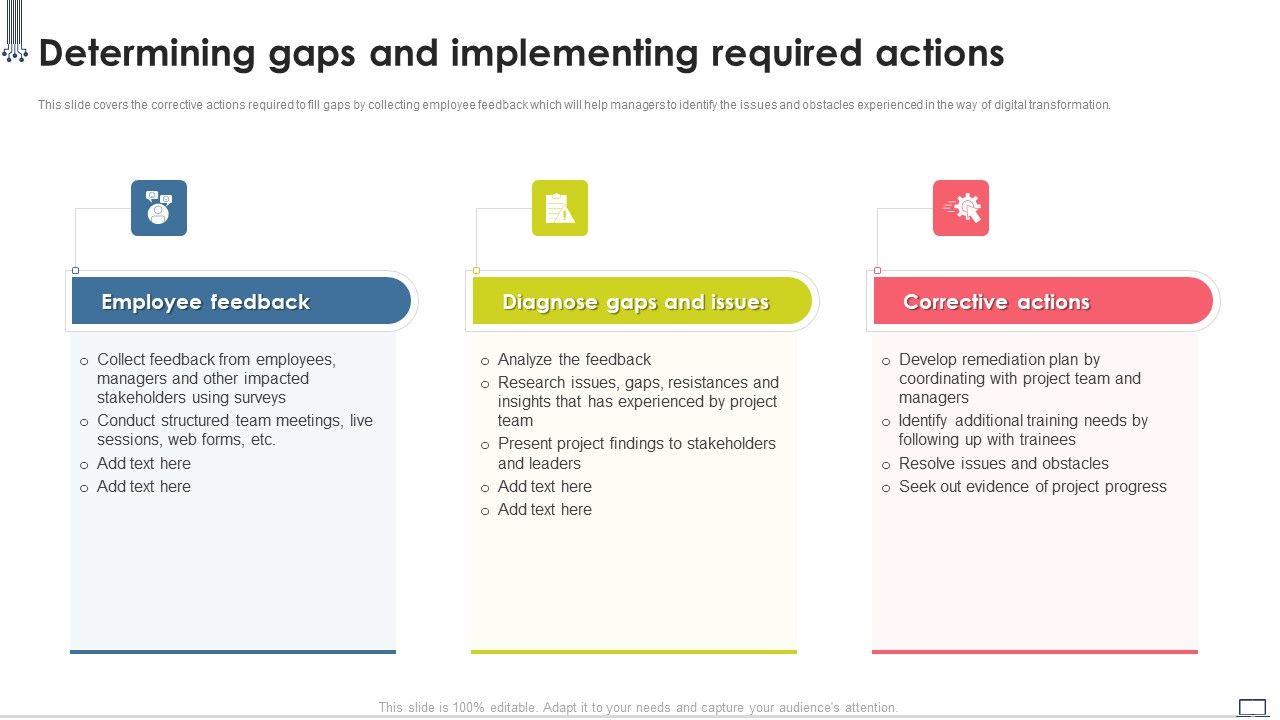 Determining gaps and implementing required actions

This slide covers the corrective actions required to fill gaps by collecting employee feedback which will help managers to identify the issues and obstacles experienced in the way of digital transformation.

Employee feedback

- Collect feedback from employees, managers and other impacted stakeholders using surveys
- Conduct structured team meetings, live sessions, web forms, etc.
- Add text here
- Add text here

Diagnose gaps and issues

- Analyze the feedback
- Research issues, gaps, resistances and insights that has experienced by project team
- Present project findings to stakeholders and leaders
- Add text here
- Add text here

Corrective actions

- Develop remediation plan by coordinating with project team and managers
- Identify additional training needs by following up with trainees
- Resolve issues and obstacles
- Seek out evidence of project progress

This slide is 100% editable. Adapt it to your needs and capture your audience's attention.